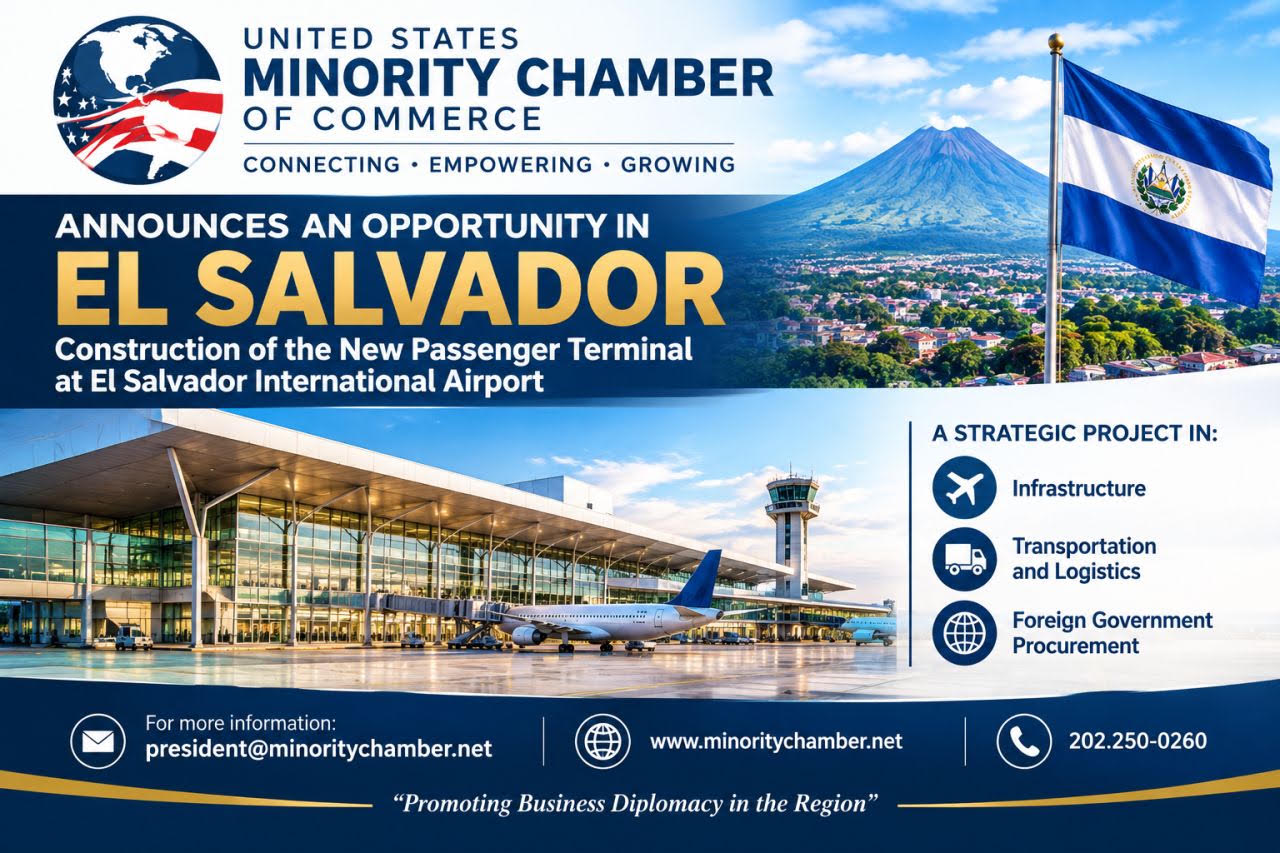 UNITED STATES
MINORITY CHAMBER
OF COMMERCE
CONNECTING · EMPOWERING · GROWING

ANNOUNCES AN OPPORTUNITY IN
EL SALVADOR
Construction of the New Passenger Terminal at El Salvador International Airport

A STRATEGIC PROJECT IN:
Infrastructure
Transportation and Logistics
Foreign Government Procurement

For more information:
president@minoritychamber.net
www.minoritychamber.net
202.250-0260

"Promoting Business Diplomacy in the Region"